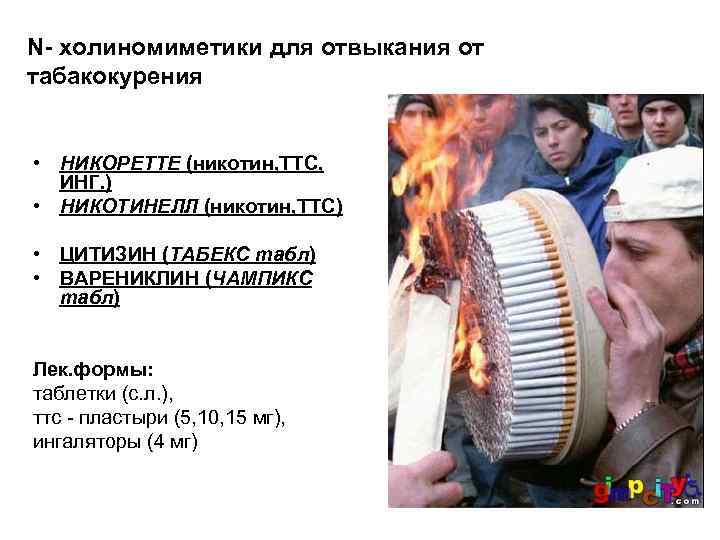 N- холиномиметики для отвыкания от табакокурения

• НИКОРЕТТЕ (никотин,ТТС, ИНГ.)
• НИКОТИНЕЛЛ (никотин,ТТС)

• ЦИТИЗИН (ТАБЕКС табл)
• ВАРЕНИКЛИН (ЧАМПИКС табл)

Лек.формы:
таблетки (с.л.),
ттс - пластыри (5,10,15 мг),
ингаляторы (4 мг)

gimpcity.com